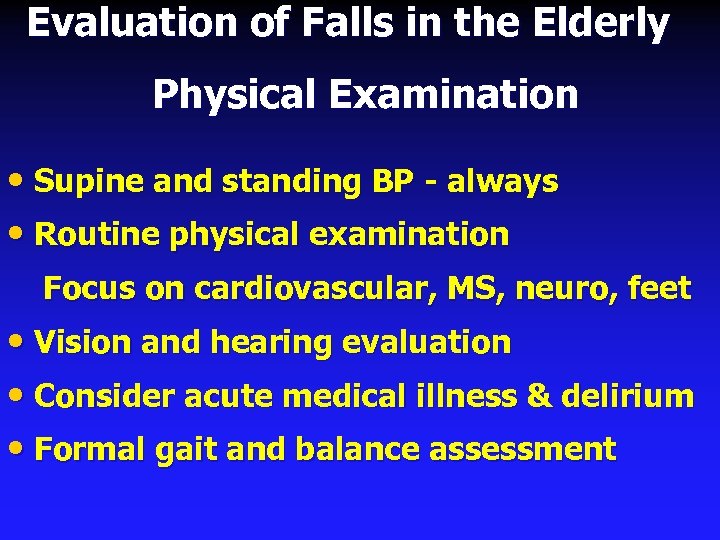 Evaluation of Falls in the Elderly

Physical Examination

• Supine and standing BP - always
• Routine physical examination
Focus on cardiovascular, MS, neuro, feet
• Vision and hearing evaluation
• Consider acute medical illness & delirium
• Formal gait and balance assessment